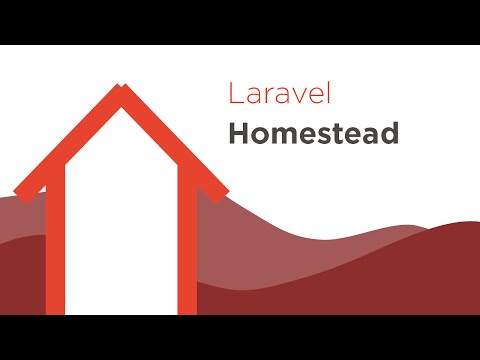 Laravel
Homestead